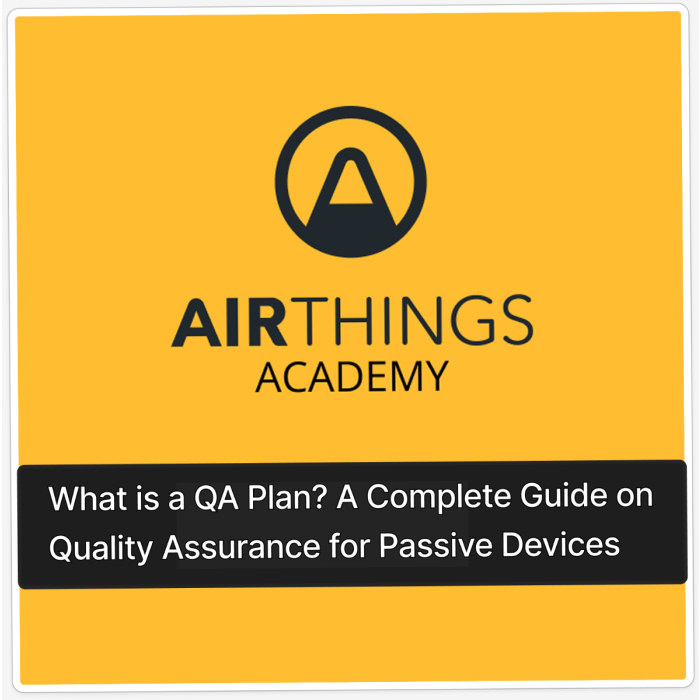 AIRTHINGS
ACADEMY

What is a QA Plan? A Complete Guide on Quality Assurance for Passive Devices